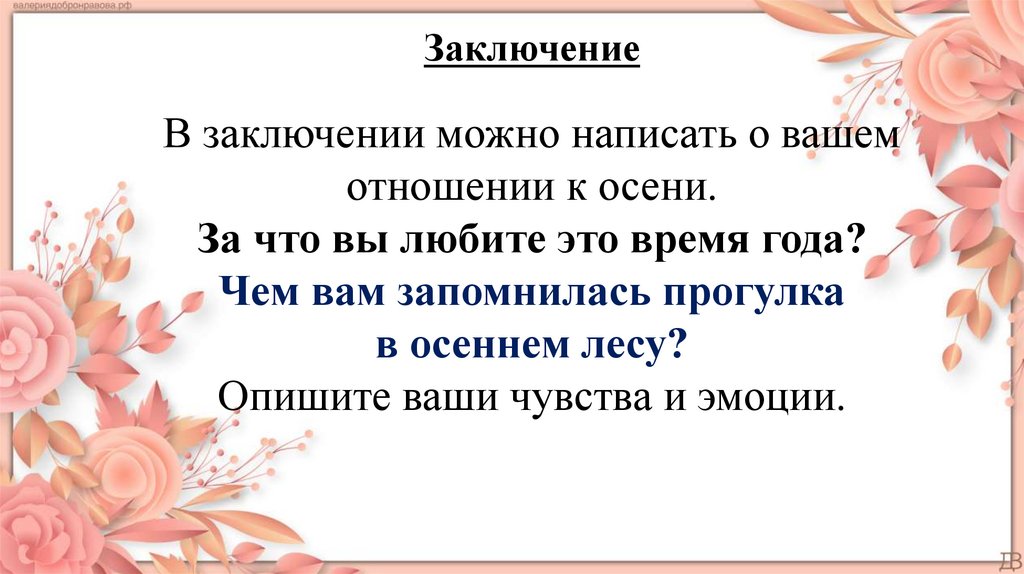 валериядобронравова.рф

Заключение

В заключении можно написать о вашем отношении к осени.
За что вы любите это время года?
Чем вам запомнилась прогулка в осеннем лесу?
Опишите ваши чувства и эмоции.

ДВ